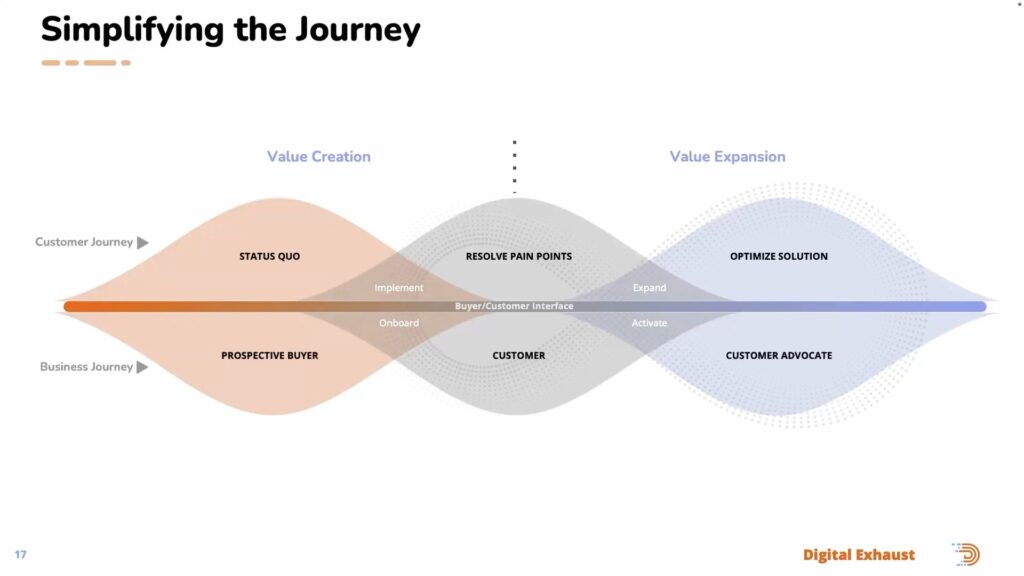 Simplifying the Journey

Value Creation

Value Expansion

Customer Journey

STATUS QUO

RESOLVE PAIN POINTS

OPTIMIZE SOLUTION

Implement

Expand

Buyer/Customer Interface

Onboard

Activate

Business Journey

PROSPECTIVE BUYER

CUSTOMER

CUSTOMER ADVOCATE

17

Digital Exhaust